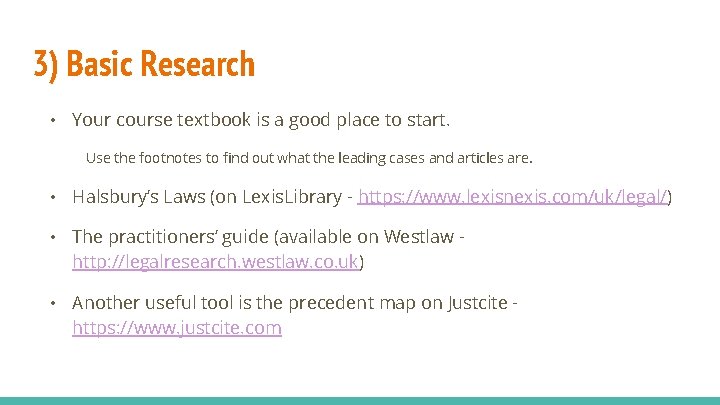 3) Basic Research

• Your course textbook is a good place to start.

Use the footnotes to find out what the leading cases and articles are.

• Halsbury's Laws (on LexisLibrary - https://www.lexisnexis.com/uk/legal/)

• The practitioners' guide (available on Westlaw - http://legalresearch.westlaw.co.uk)

• Another useful tool is the precedent map on Justcite - https://www.justcite.com